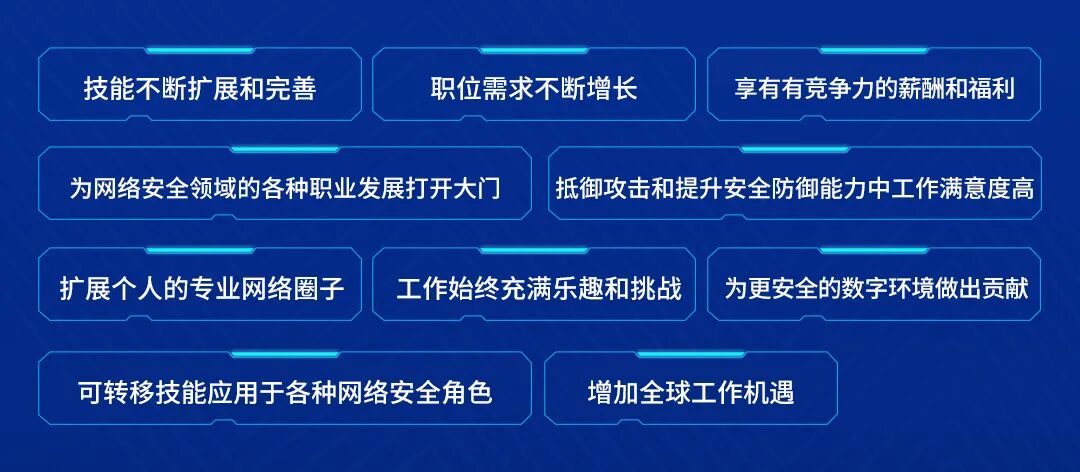 技能不断扩展和完善

职位需求不断增长

享有有竞争力的薪酬和福利

为网络安全领域的各种职业发展打开大门

抵御攻击和提升安全防御能力中工作满意度高

扩展个人的专业网络圈子

工作始终充满乐趣和挑战

为更安全的数字环境做出贡献

可转移技能应用于各种网络安全角色

增加全球工作机遇